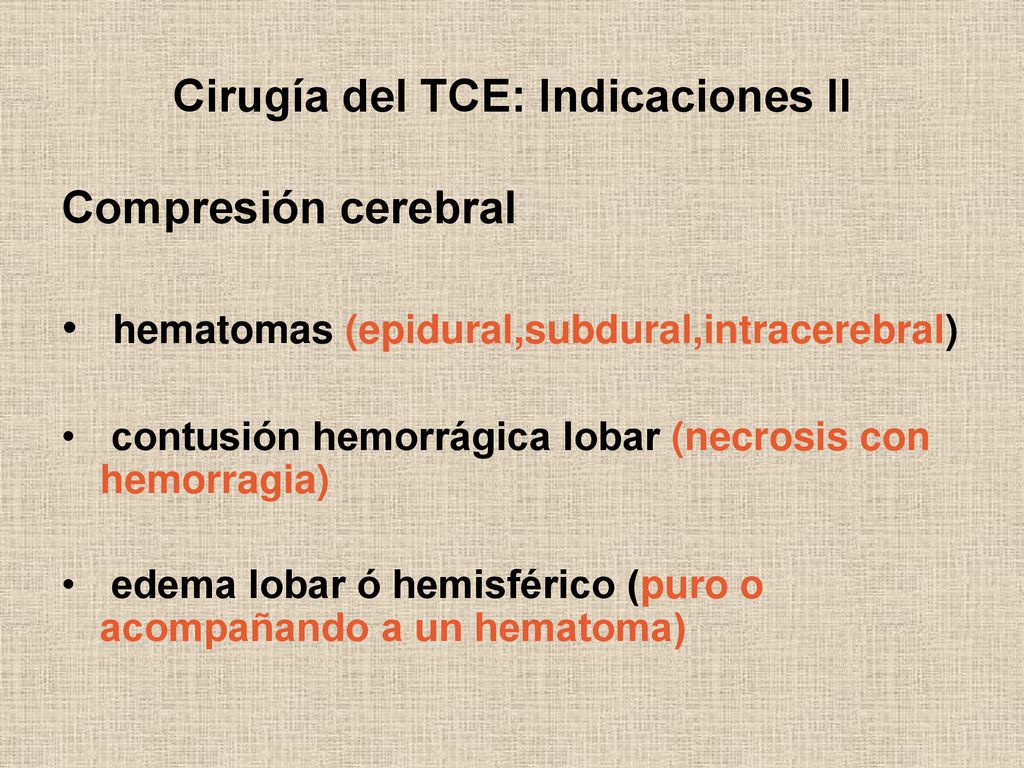 Cirugía del TCE: Indicaciones II

Compresión cerebral

• hematomas (epidural,subdural,intracerebral)

• contusión hemorrágica lobar (necrosis con hemorragia)

• edema lobar ó hemisférico (puro o acompañando a un hematoma)